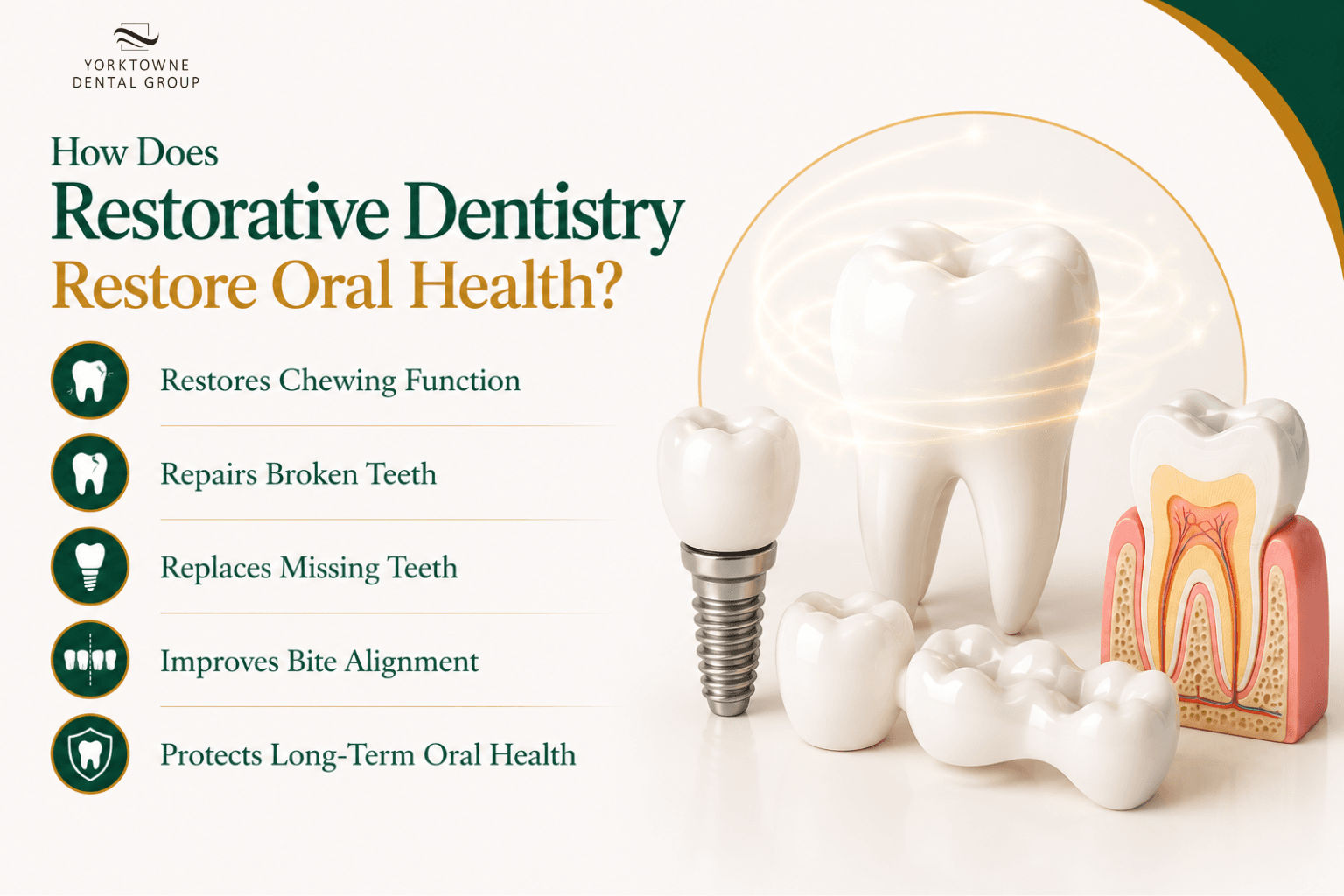 YORKTOWNE
DENTAL GROUP

How Does
Restorative Dentistry
Restore Oral Health?

Restores Chewing Function

Repairs Broken Teeth

Replaces Missing Teeth

Improves Bite Alignment

Protects Long-Term Oral Health